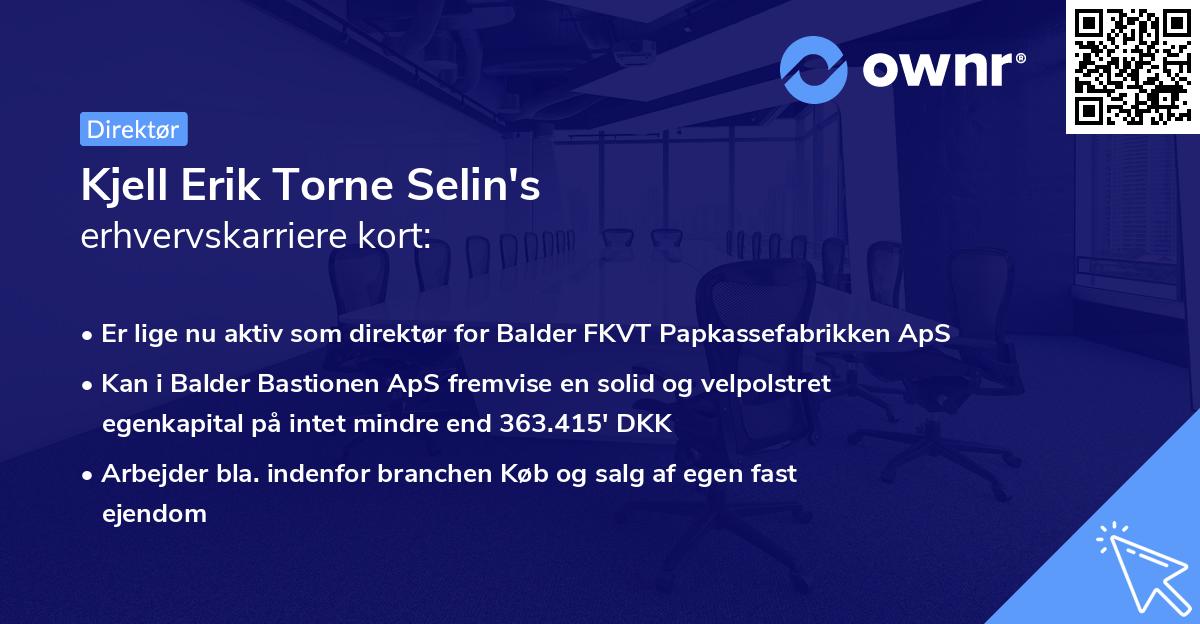 ownr®

Direktør

Kjell Erik Torne Selin's
erhvervskarriere kort:

• Er lige nu aktiv som direktør for Balder FKVT Papkassefabrikken ApS
• Kan i Balder Bastionen ApS fremvise en solid og velpolstret egenkapital på intet mindre end 363.415' DKK
• Arbejder bla. indenfor branchen Køb og salg af egen fast ejendom